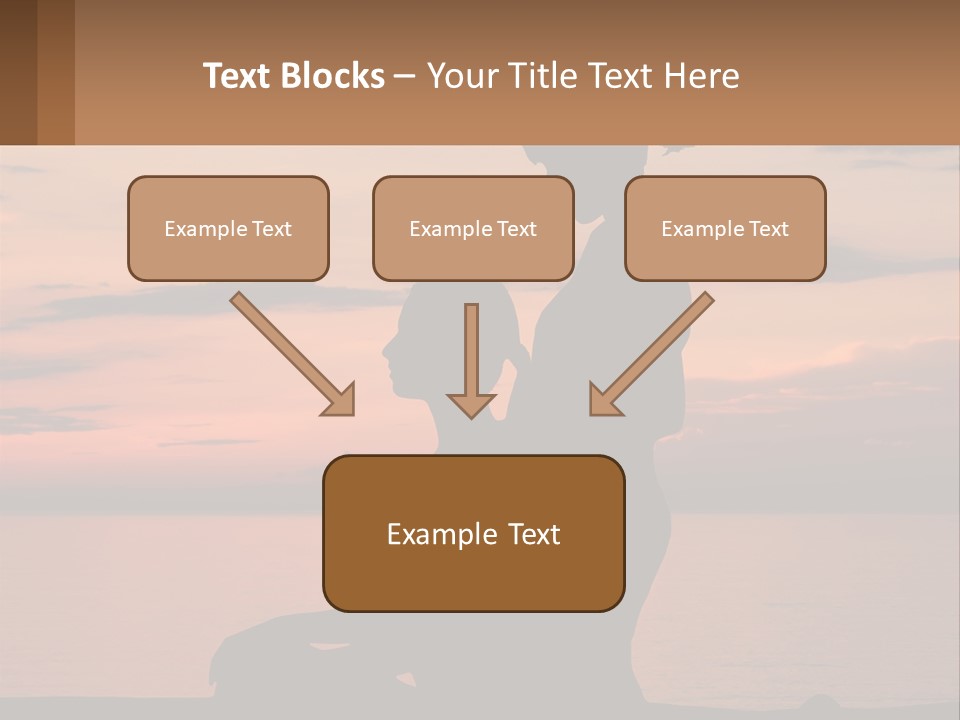 Text Blocks – Your Title Text Here

Example Text

Example Text

Example Text

Example Text